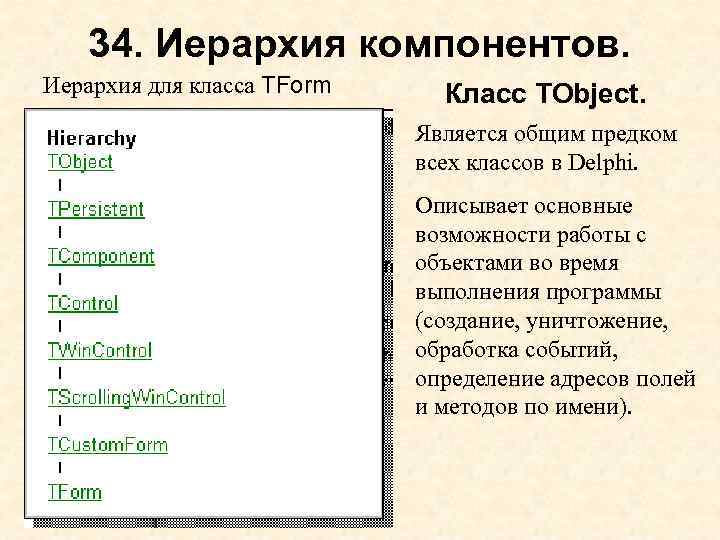 34. Иерархия компонентов.

Иерархия для класса TForm

Hierarchy
TObject
|
TPersistent
|
TComponent
|
TControl
|
TWinControl
|
TScrollingWinControl
|
TCustomForm
|
TForm

Класс TObject.

Является общим предком всех классов в Delphi.

Описывает основные возможности работы с объектами во время выполнения программы (создание, уничтожение, обработка событий, определение адресов полей и методов по имени).